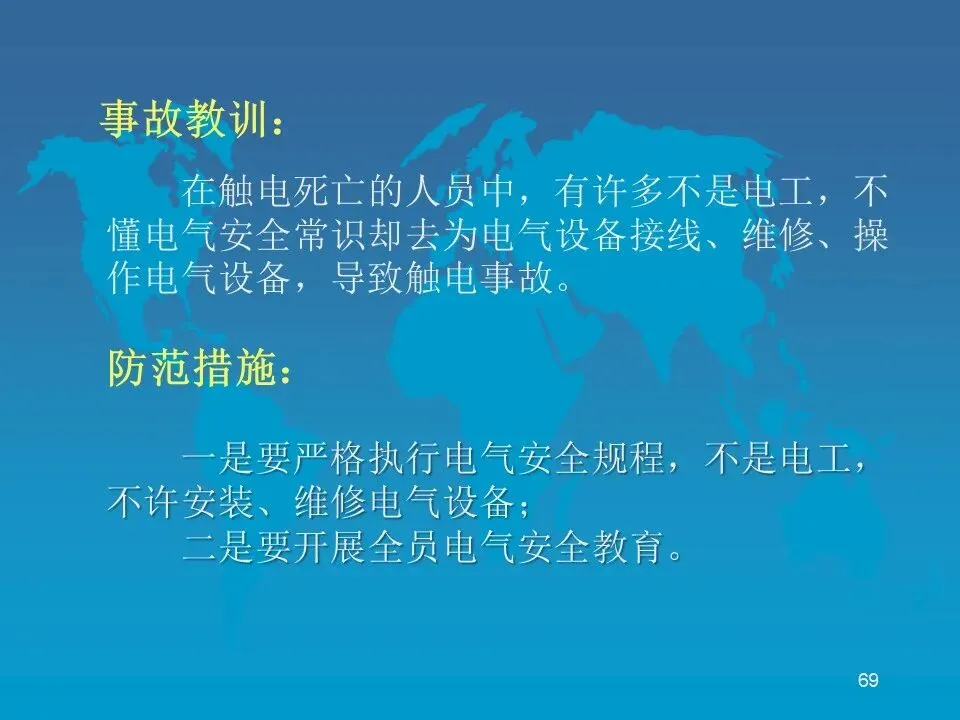 事故教训：

在触电死亡的人员中，有许多不是电工，不懂电气安全常识却去为电气设备接线、维修、操作电气设备，导致触电事故。

防范措施：

一是要严格执行电气安全规程，不是电工，不许安装、维修电气设备；

二是要开展全员电气安全教育。

69